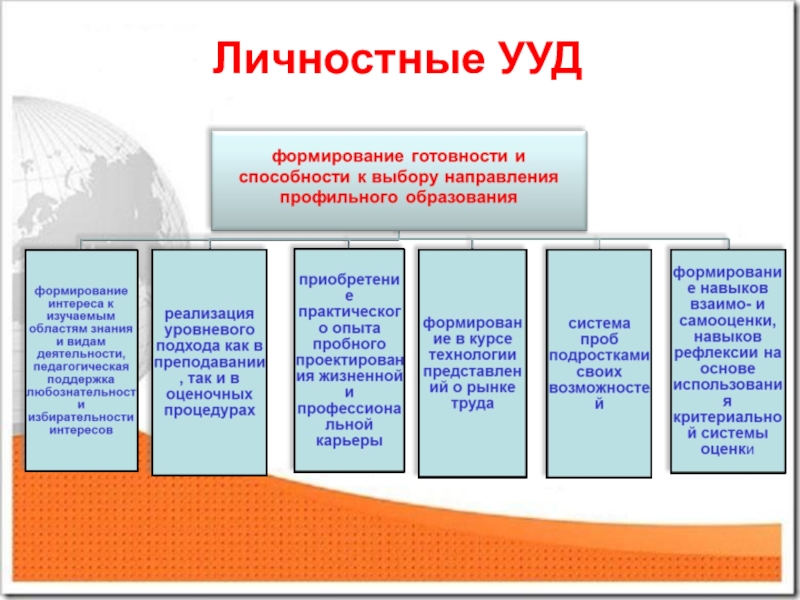 Личностные УУД

формирование готовности и способности к выбору направления профильного образования

формирование интереса к изучаемым областям знания и видам деятельности, педагогическая поддержка любознательности и избирательности интересов

реализация уровневого подхода как в преподавании, так и в оценочных процедурах

приобретение практического опыта пробного проектирования жизненной и профессиональной карьеры

формирование в курсе технологии представлений о рынке труда

система проб подростками своих возможностей

формирование навыков взаимо- и самооценки, навыков рефлексии на основе использования критериальной системы оценки